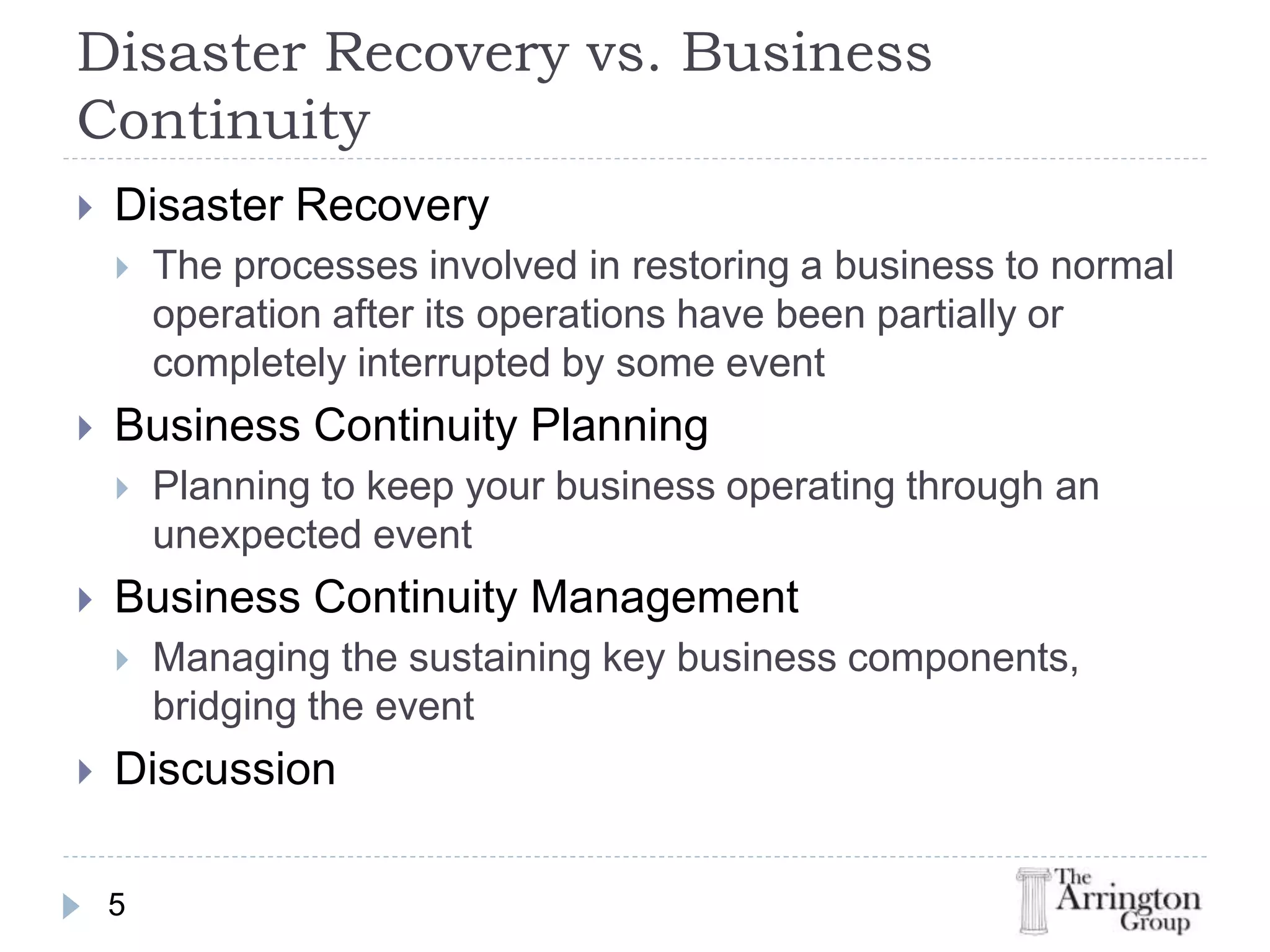 Disaster Recovery vs. Business Continuity

Disaster Recovery

The processes involved in restoring a business to normal operation after its operations have been partially or completely interrupted by some event

Business Continuity Planning

Planning to keep your business operating through an unexpected event

Business Continuity Management

Managing the sustaining key business components, bridging the event

Discussion

5

The Arrington Group